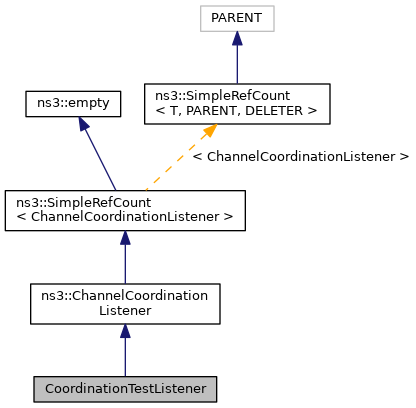 PARENT

ns3::empty

ns3::SimpleRefCount
< T, PARENT, DELETER >

< ChannelCoordinationListener >

ns3::SimpleRefCount
< ChannelCoordinationListener >

ns3::ChannelCoordination
Listener

CoordinationTestListener